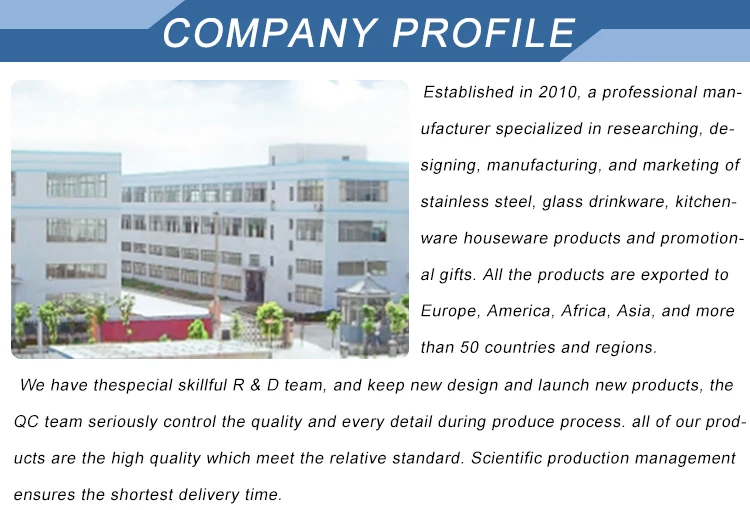 COMPANY PROFILE

Established in 2010, a professional manufacturer specialized in researching, designing, manufacturing, and marketing of stainless steel, glass drinkware, kitchenware houseware products and promotional gifts. All the products are exported to Europe, America, Africa, Asia, and more than 50 countries and regions.

We have thespecial skillful R & D team, and keep new design and launch new products, the QC team seriously control the quality and every detail during produce process. all of our products are the high quality which meet the relative standard. Scientific production management ensures the shortest delivery time.